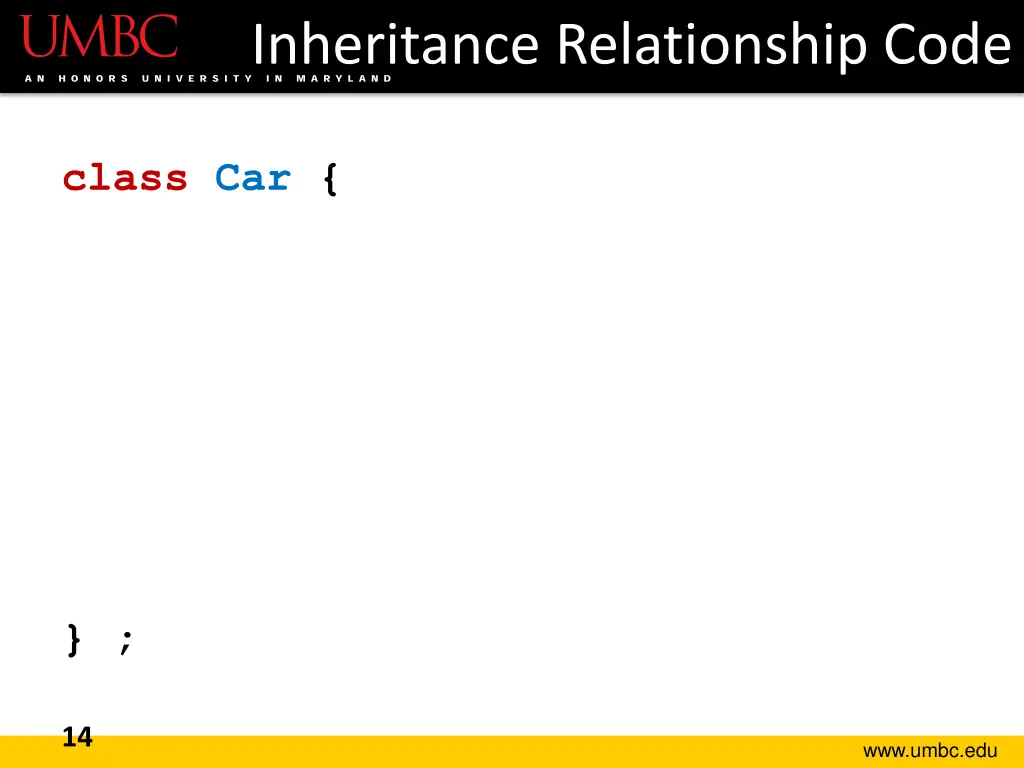 UMBC
AN HONORS UNIVERSITY IN MARYLAND

Inheritance Relationship Code

class Car {

} ;

14

www.umbc.edu